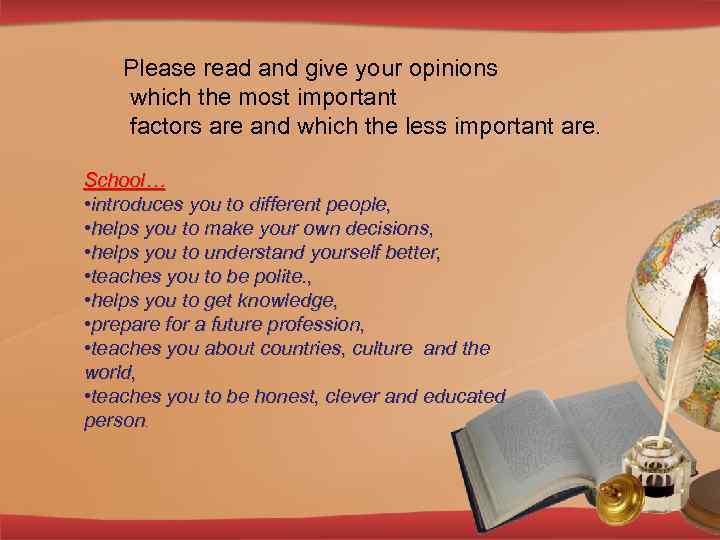 Please read and give your opinions which the most important factors are and which the less important are.

School…
•introduces you to different people,
•helps you to make your own decisions,
•helps you to understand yourself better,
•teaches you to be polite.,
•helps you to get knowledge,
•prepare for a future profession,
•teaches you about countries, culture and the world,
•teaches you to be honest, clever and educated person.